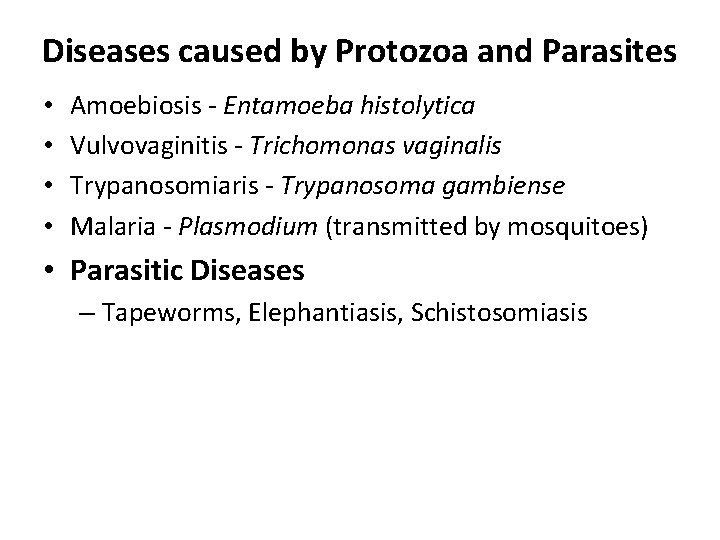 Diseases caused by Protozoa and Parasites

• Amoebiosis - Entamoeba histolytica
• Vulvovaginitis - Trichomonas vaginalis
• Trypanosomiaris - Trypanosoma gambiense
• Malaria - Plasmodium (transmitted by mosquitoes)
• Parasitic Diseases
– Tapeworms, Elephantiasis, Schistosomiasis